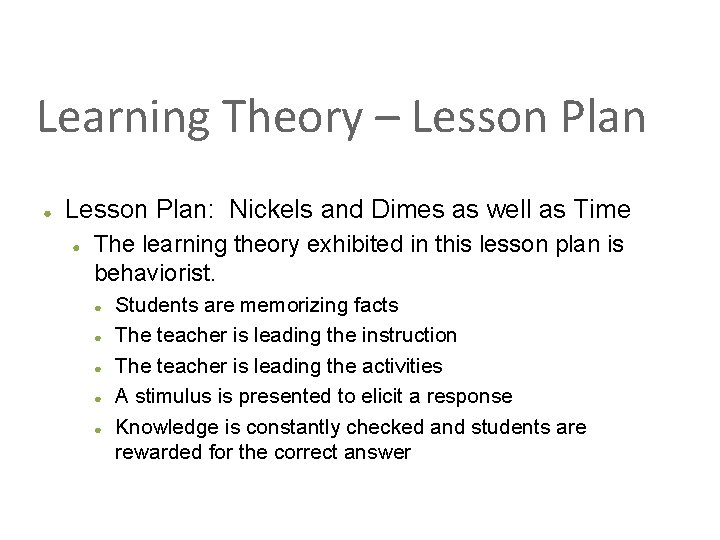 Learning Theory – Lesson Plan

- Lesson Plan: Nickels and Dimes as well as Time
  - The learning theory exhibited in this lesson plan is behaviorist.
    - Students are memorizing facts
    - The teacher is leading the instruction
    - The teacher is leading the activities
    - A stimulus is presented to elicit a response
    - Knowledge is constantly checked and students are rewarded for the correct answer